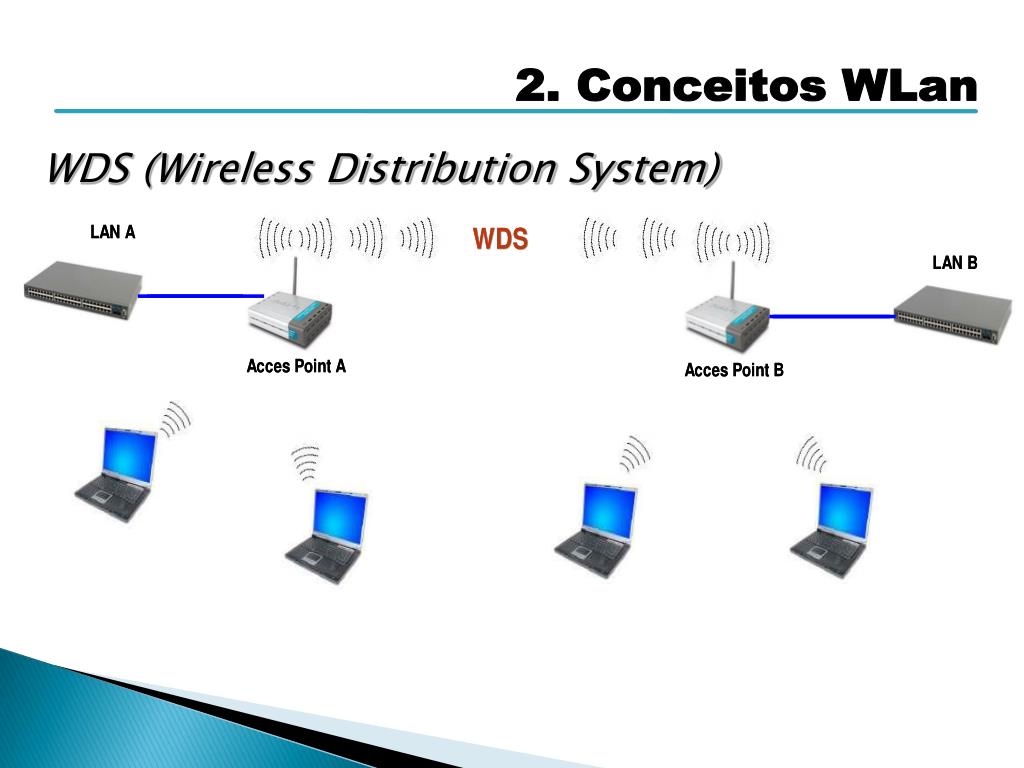 2. Conceitos WLan

WDS (Wireless Distribution System)

LAN A

WDS

LAN B

Acces Point A

Acces Point B